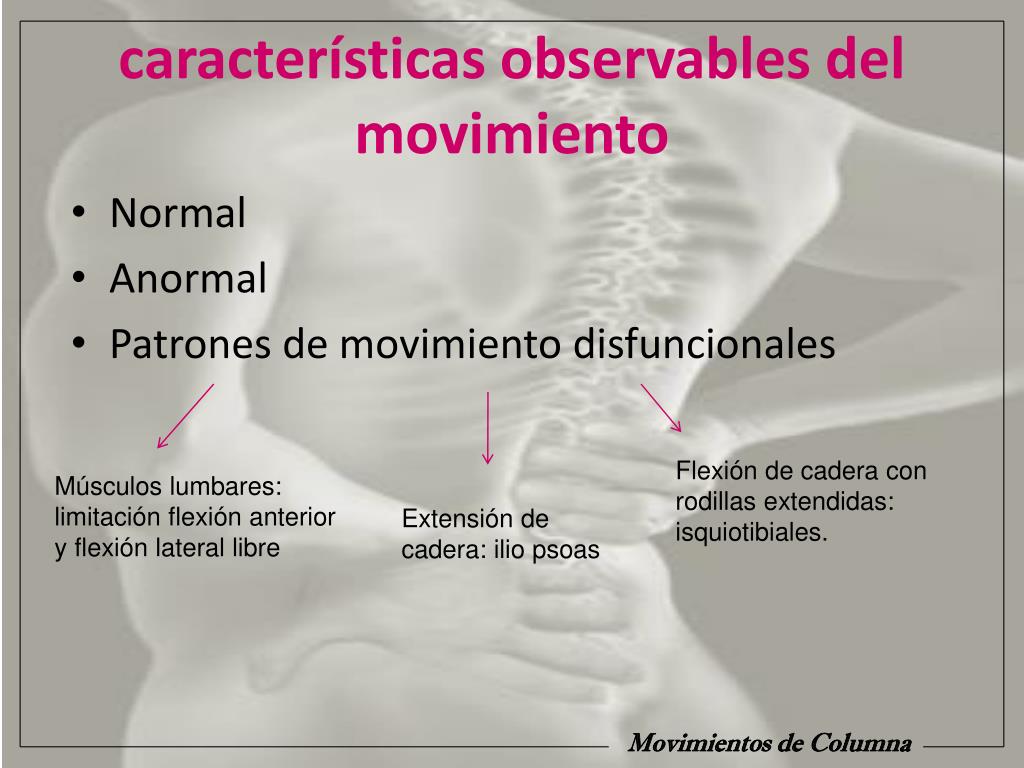 características observables del movimiento

• Normal
• Anormal
• Patrones de movimiento disfuncionales

Músculos lumbares: limitación flexión anterior y flexión lateral libre

Extensión de cadera: ilio psoas

Flexión de cadera con rodillas extendidas: isquiotibiales.

Movimientos de Columna